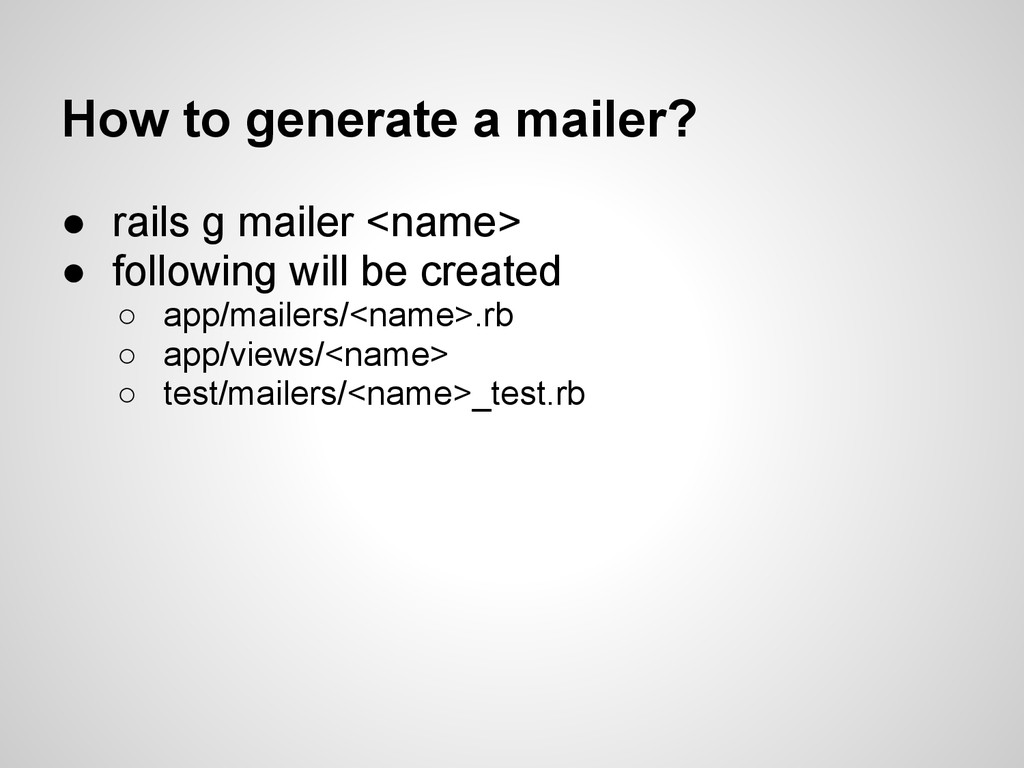 How to generate a mailer?

● rails g mailer <name>
● following will be created
  ○ app/mailers/<name>.rb
  ○ app/views/<name>
  ○ test/mailers/<name>_test.rb